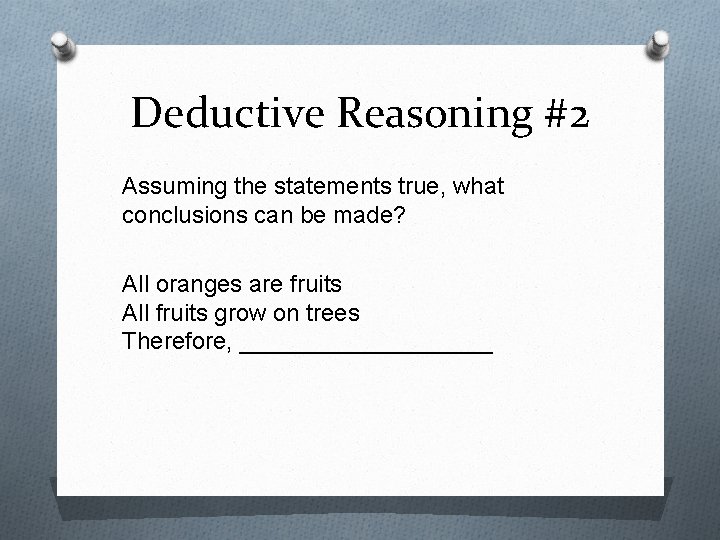 Deductive Reasoning #2

Assuming the statements true, what conclusions can be made?

All oranges are fruits
All fruits grow on trees
Therefore, ____________________